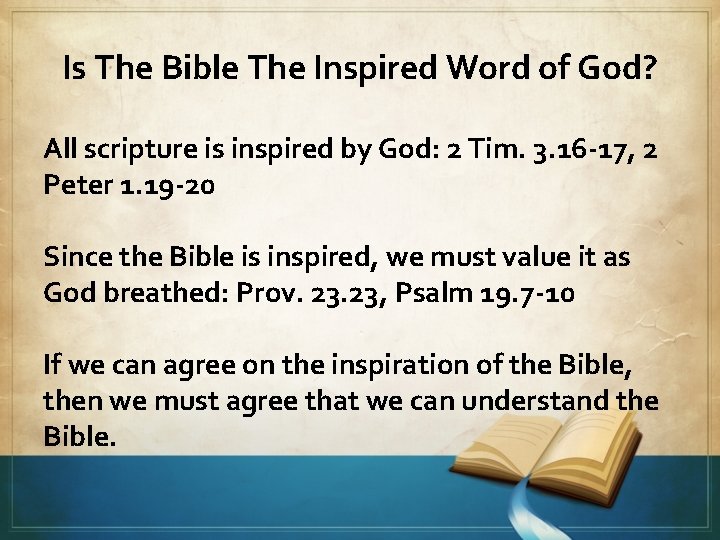 Is The Bible The Inspired Word of God?

All scripture is inspired by God: 2 Tim. 3.16-17, 2 Peter 1.19-20

Since the Bible is inspired, we must value it as God breathed: Prov. 23.23, Psalm 19.7-10

If we can agree on the inspiration of the Bible, then we must agree that we can understand the Bible.